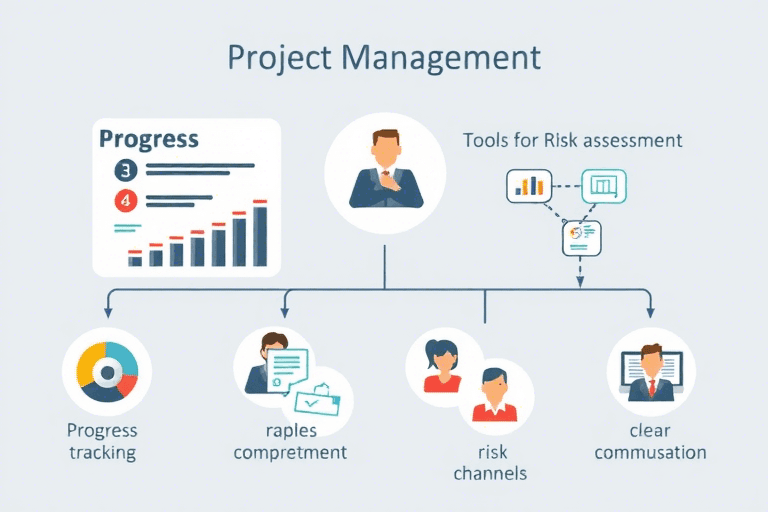 Project Management

Progress

3

4

Tools for Risk assessment

Progress tracking

raples compretment

risk channels

clear commusation